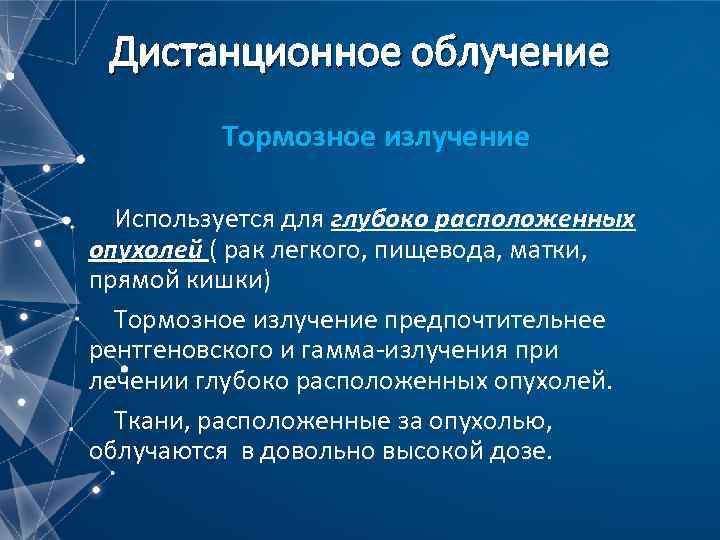 Дистанционное облучение

Тормозное излучение

Используется для глубоко расположенных опухолей ( рак легкого, пищевода, матки, прямой кишки)

Тормозное излучение предпочтительнее рентгеновского и гамма-излучения при лечении глубоко расположенных опухолей.

Ткани, расположенные за опухолью, облучаются в довольно высокой дозе.